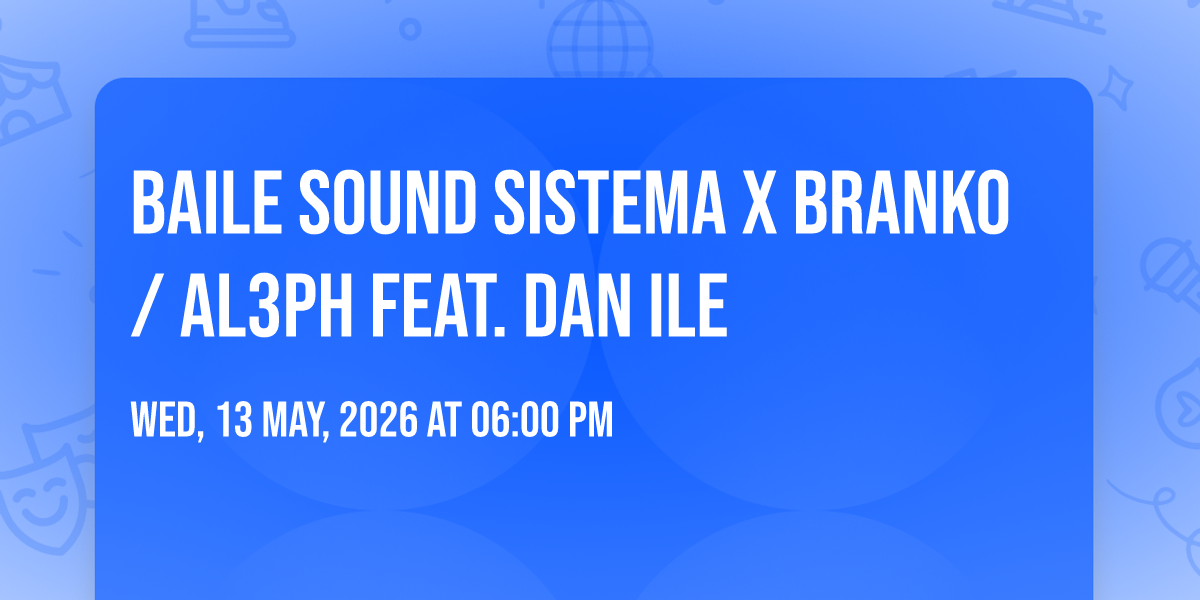 BAILE SOUND SISTEMA X BRANKO / AL3PH FEAT. DAN ILE

WED, 13 MAY, 2026 AT 06:00 PM